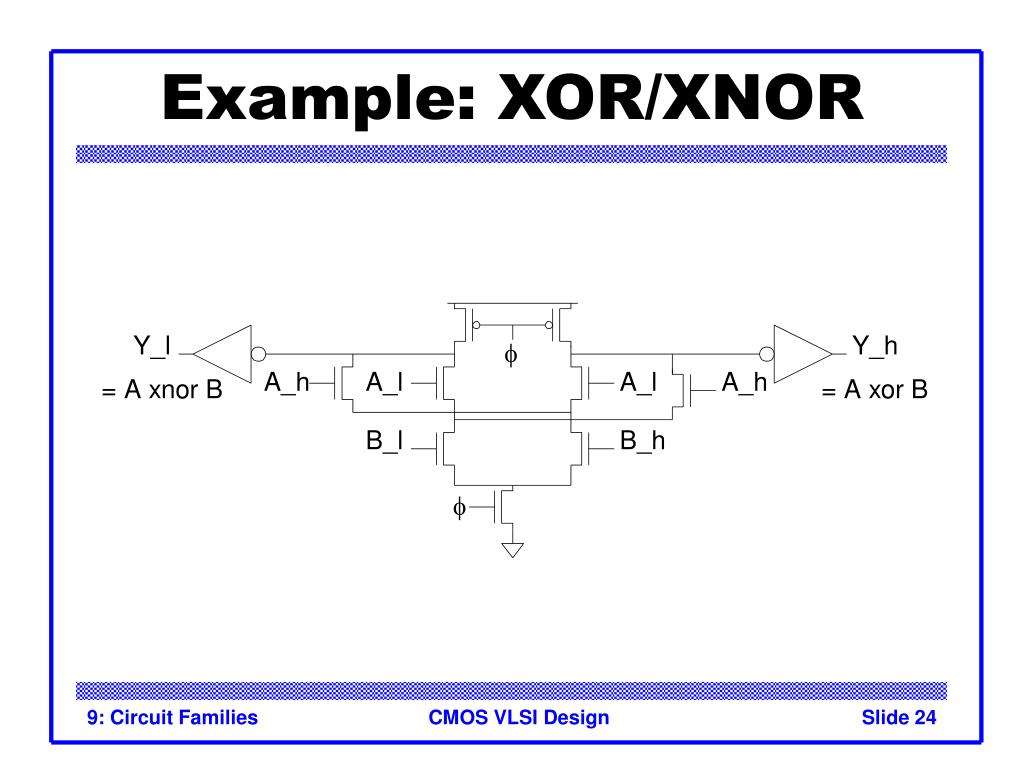 Example: XOR/XNOR

Y_l
= A xnor B
A_h
A_l
$\phi$
A_l
A_h
Y_h
= A xor B
B_l
B_h
$\phi$

9: Circuit Families
CMOS VLSI Design
Slide 24